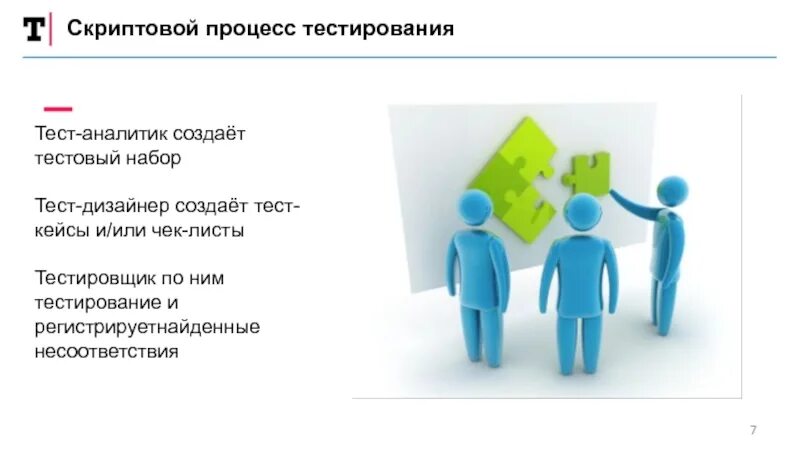 T

Скриптовой процесс тестирования

Тест-аналитик создаёт тестовый набор

Тест-дизайнер создаёт тест-кейсы и/или чек-листы

Тестировщик по ним тестирование и регистрируетнайденные несоответствия

7